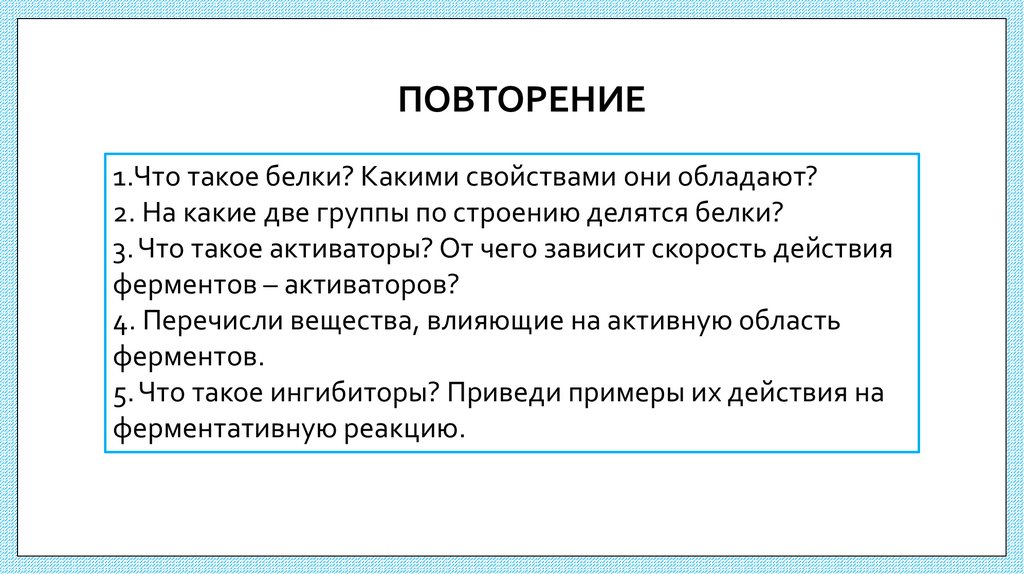 ПОВТОРЕНИЕ

1.Что такое белки? Какими свойствами они обладают?
2. На какие две группы по строению делятся белки?
3. Что такое активаторы? От чего зависит скорость действия ферментов – активаторов?
4. Перечисли вещества, влияющие на активную область ферментов.
5. Что такое ингибиторы? Приведи примеры их действия на ферментативную реакцию.